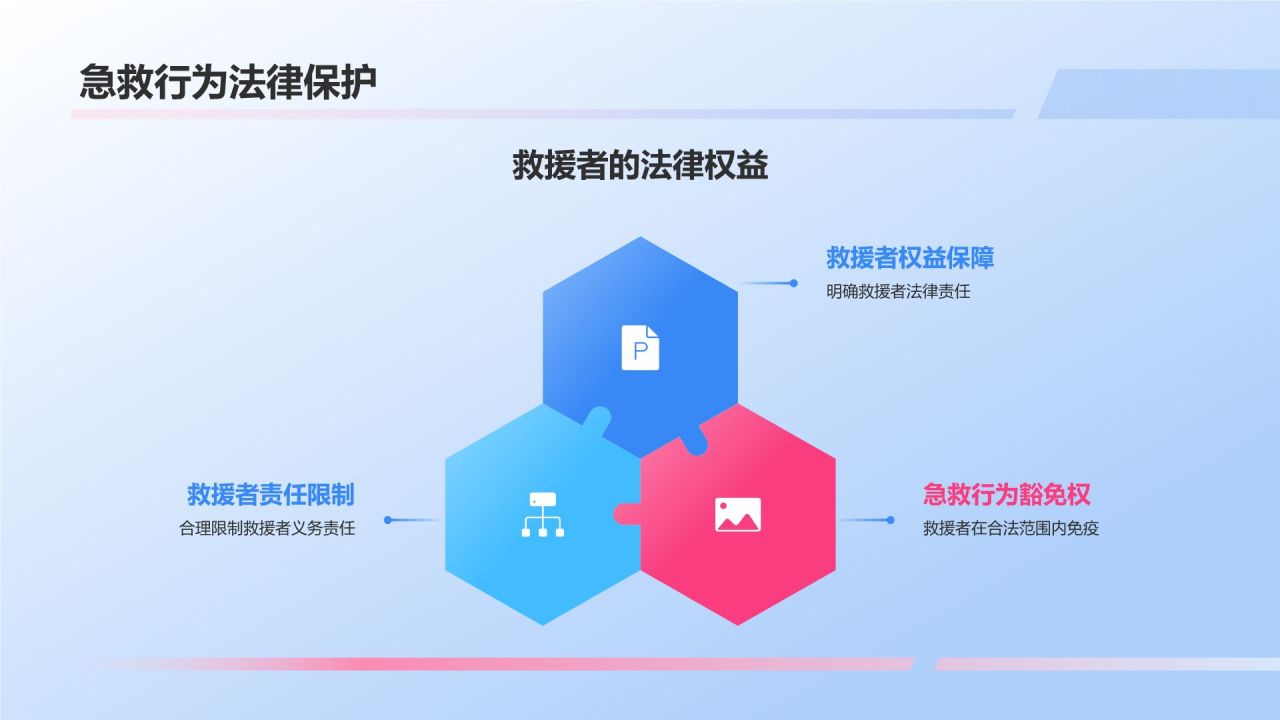 急救行为法律保护

救援者的法律权益

救援者权益保障
明确救援者法律责任

P

救援者责任限制
合理限制救援者义务责任

急救行为豁免权
救援者在合法范围内免疫